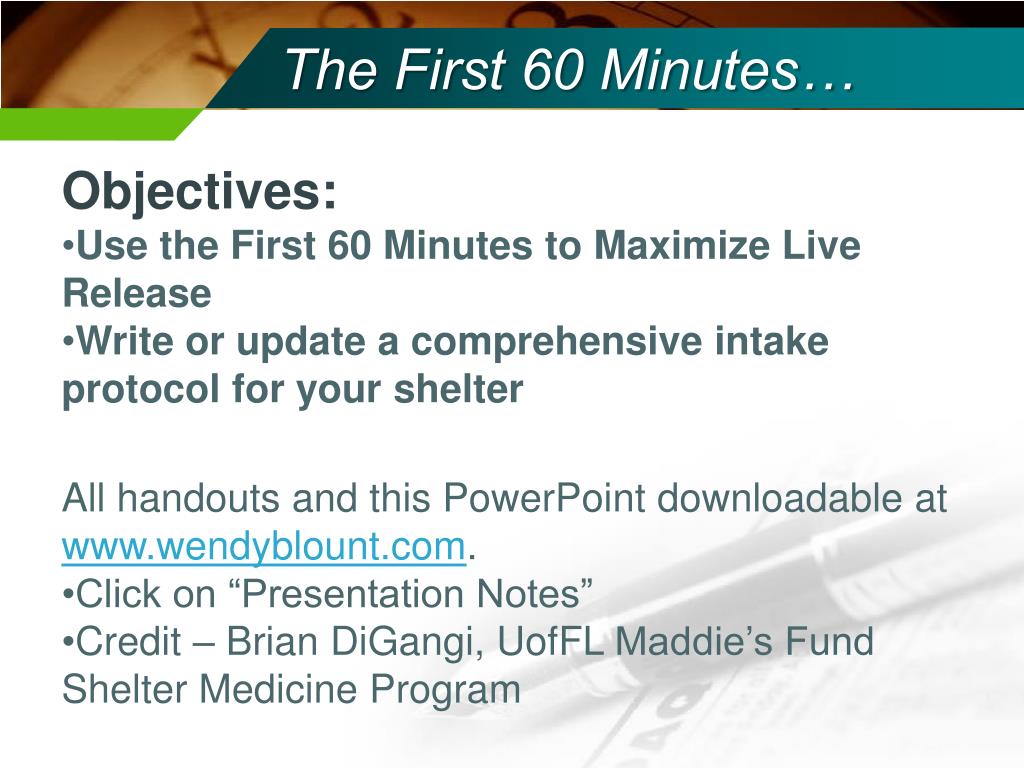 The First 60 Minutes…

Objectives:
•Use the First 60 Minutes to Maximize Live Release
•Write or update a comprehensive intake protocol for your shelter

All handouts and this PowerPoint downloadable at www.wendyblount.com.
•Click on “Presentation Notes”
•Credit – Brian DiGangi, UofFL Maddie’s Fund Shelter Medicine Program